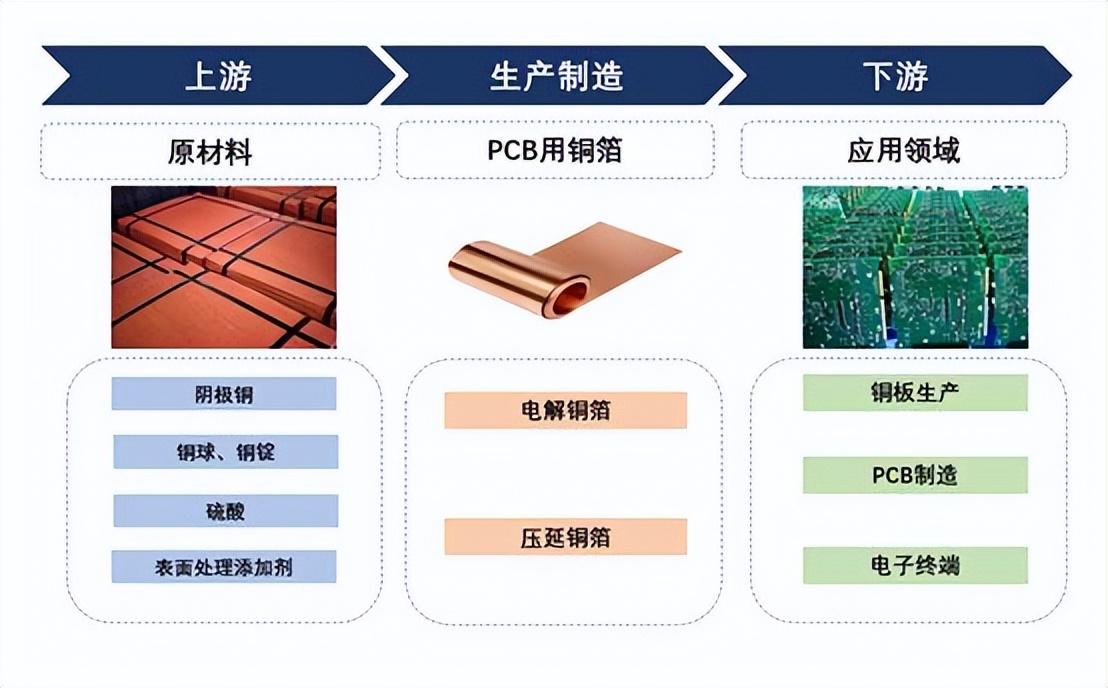 上游

原材料

阴极铜

铜球、铜锭

硫酸

表面处理添加剂

生产制造

PCB用铜箔

电解铜箔

压延铜箔

下游

应用领域

铜板生产

PCB制造

电子终端